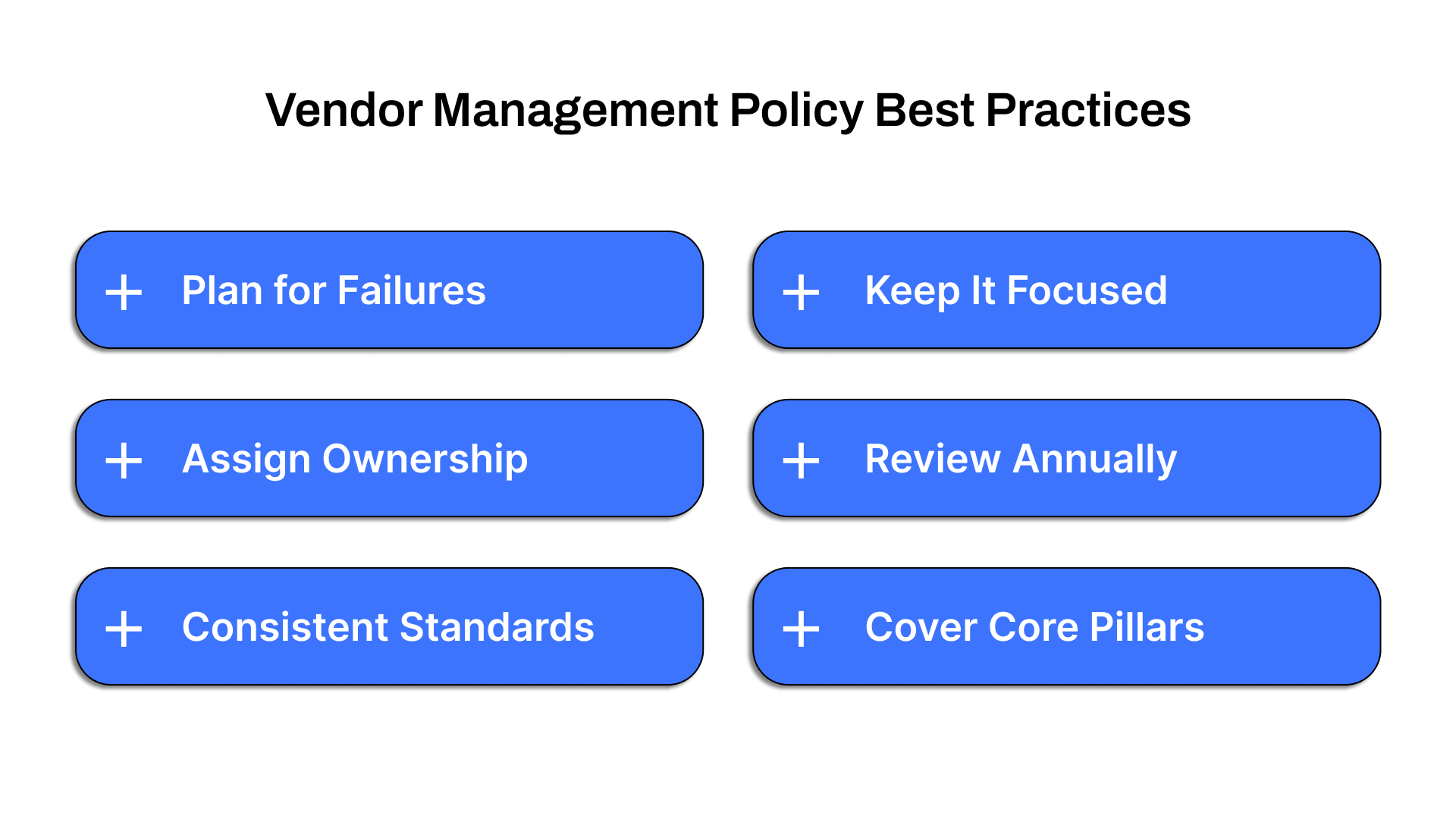 Vendor Management Policy Best Practices

+ Plan for Failures

+ Assign Ownership

+ Consistent Standards

+ Keep It Focused

+ Review Annually

+ Cover Core Pillars